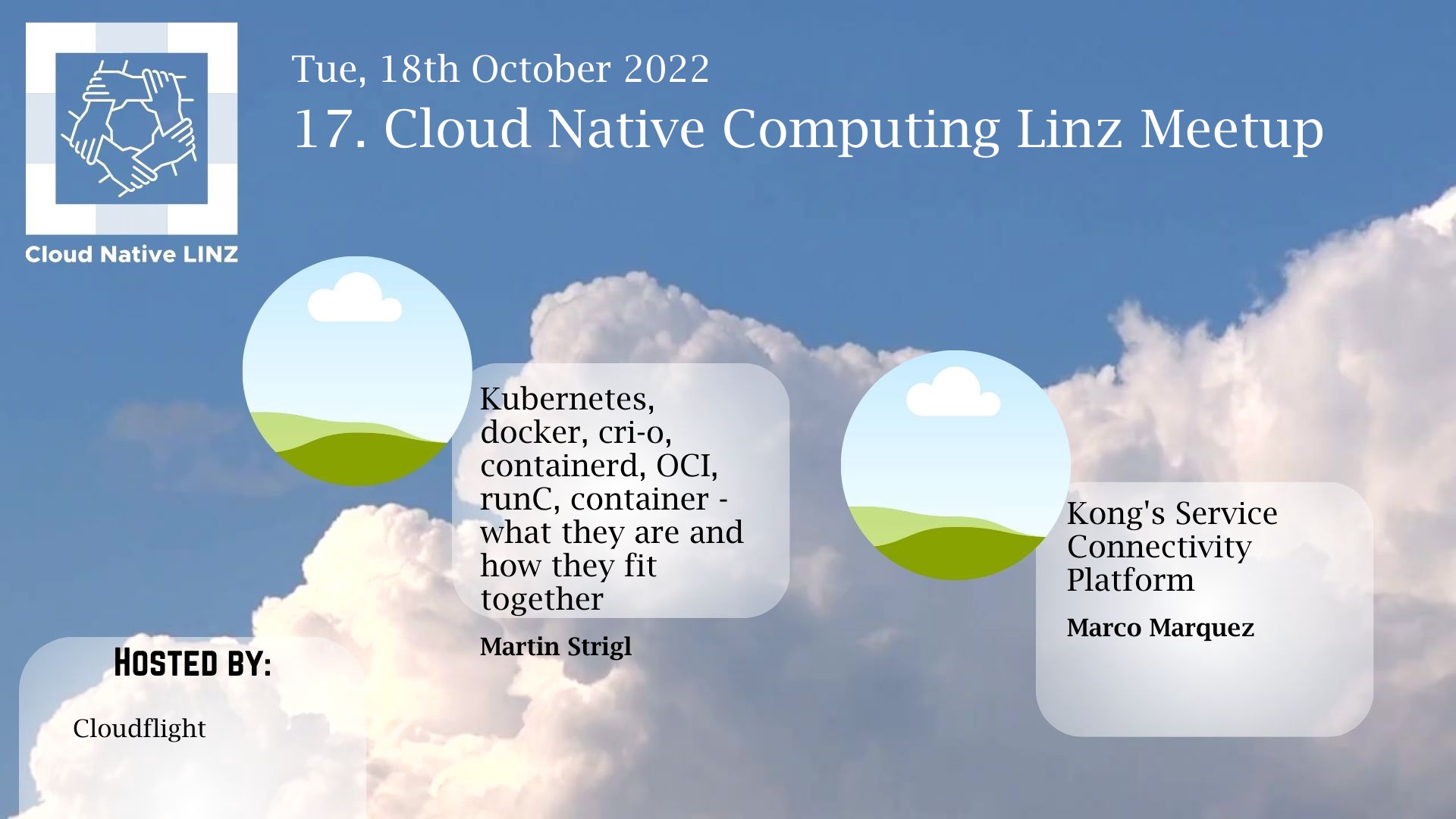 Cloud Native LINZ

Tue, 18th October 2022

17. Cloud Native Computing Linz Meetup

Kubernetes, docker, cri-o, containerd, OCI, runC, container - what they are and how they fit together

Martin Strigl

Kong's Service Connectivity Platform

Marco Marquez

HOSTED BY:

Cloudflight